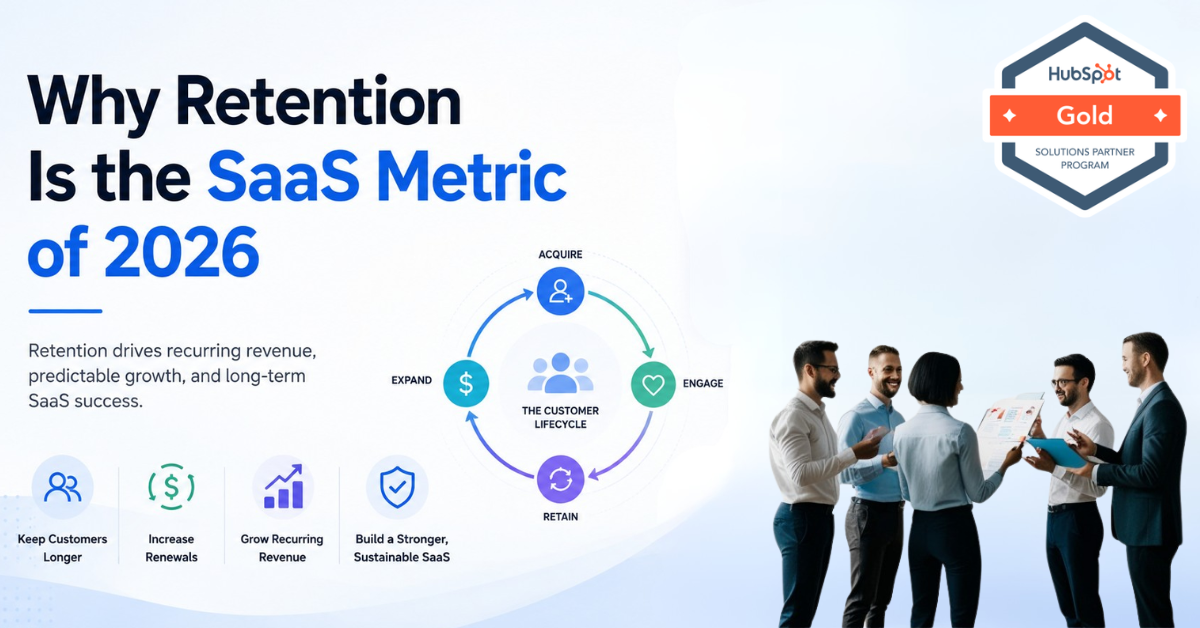 Why Retention Is the SaaS Metric of 2026

Retention drives recurring revenue, predictable growth, and long-term SaaS success.

Keep Customers Longer

Increase Renewals

Grow Recurring Revenue

Build a Stronger, Sustainable SaaS

ACQUIRE

ENGAGE

RETAIN

EXPAND

THE CUSTOMER LIFECYCLE

HubSpot

Gold

SOLUTIONS PARTNER PROGRAM